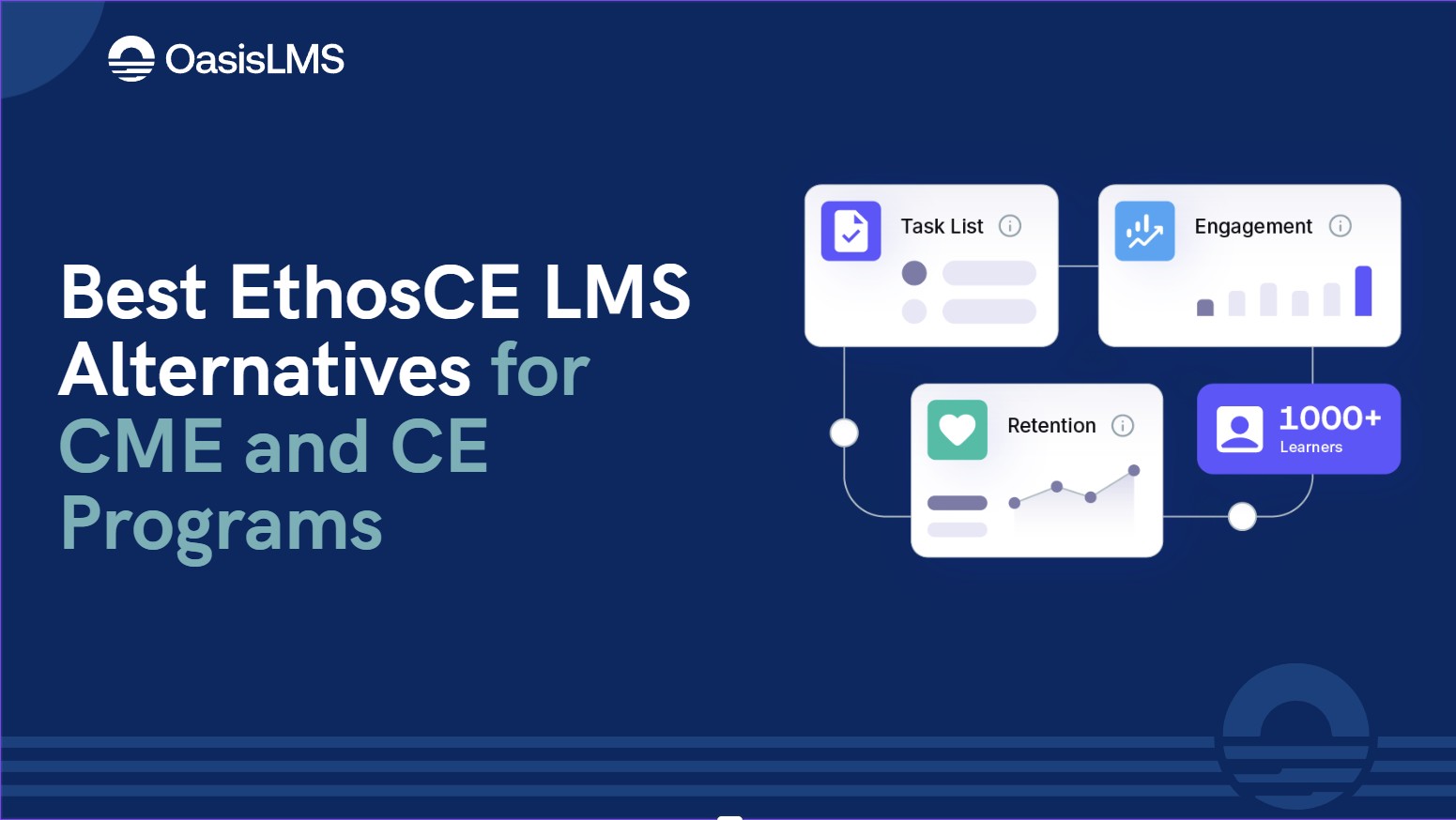 OasisLMS

Best EthosCE LMS Alternatives for CME and CE Programs

Task List

Engagement

Retention

1000+
Learners